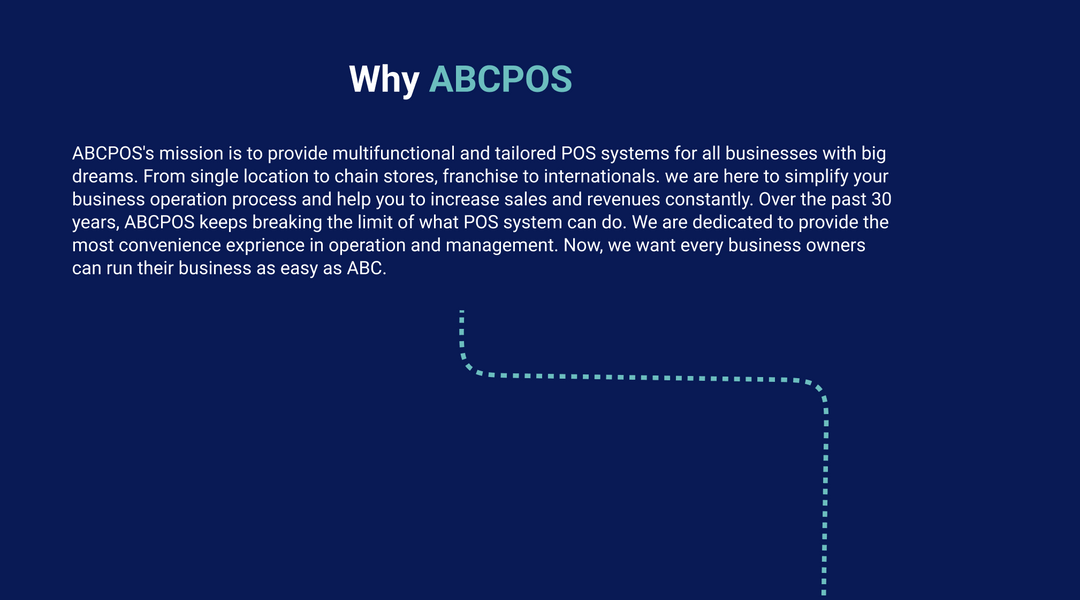 Why ABCPOS

ABCPOS's mission is to provide multifunctional and tailored POS systems for all businesses with big dreams. From single location to chain stores, franchise to internationals. we are here to simplify your business operation process and help you to increase sales and revenues constantly. Over the past 30 years, ABCPOS keeps breaking the limit of what POS system can do. We are dedicated to provide the most convenience exprience in operation and management. Now, we want every business owners can run their business as easy as ABC.